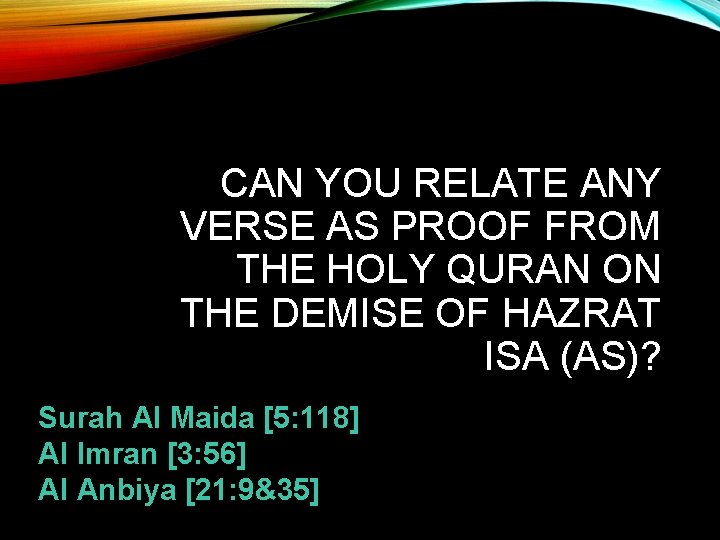 CAN YOU RELATE ANY VERSE AS PROOF FROM THE HOLY QURAN ON THE DEMISE OF HAZRAT ISA (AS)?

Surah Al Maida [5:118]
Al Imran [3:56]
Al Anbiya [21:9&35]